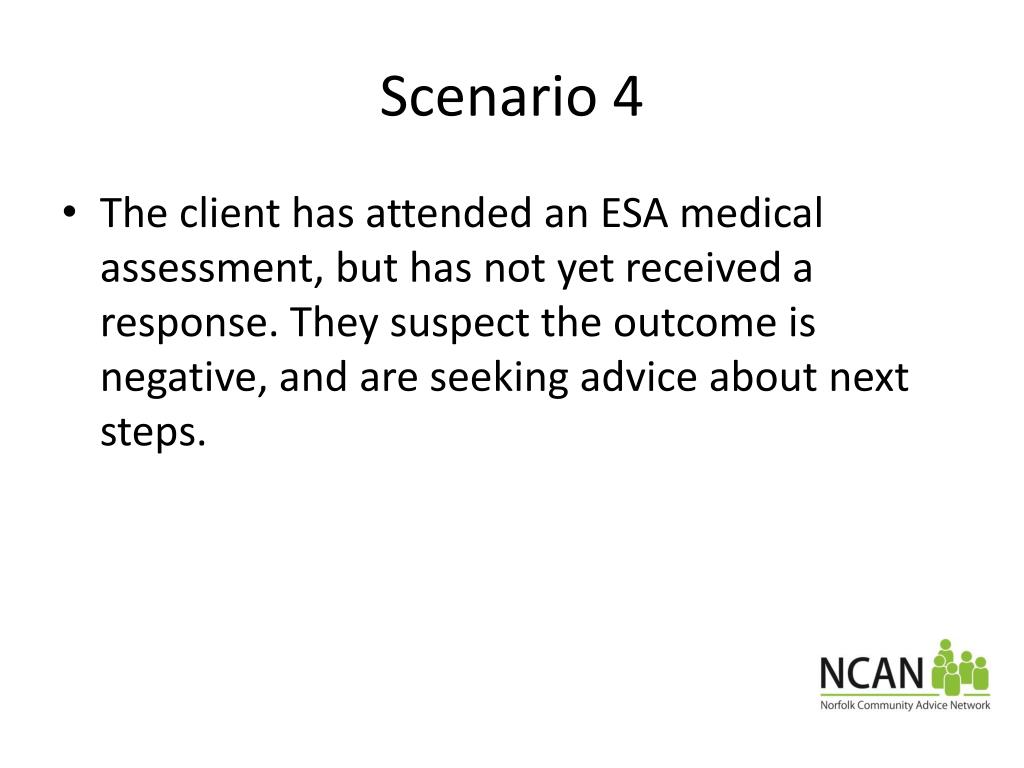 Scenario 4

• The client has attended an ESA medical assessment, but has not yet received a response. They suspect the outcome is negative, and are seeking advice about next steps.

NCAN
Norfolk Community Advice Network